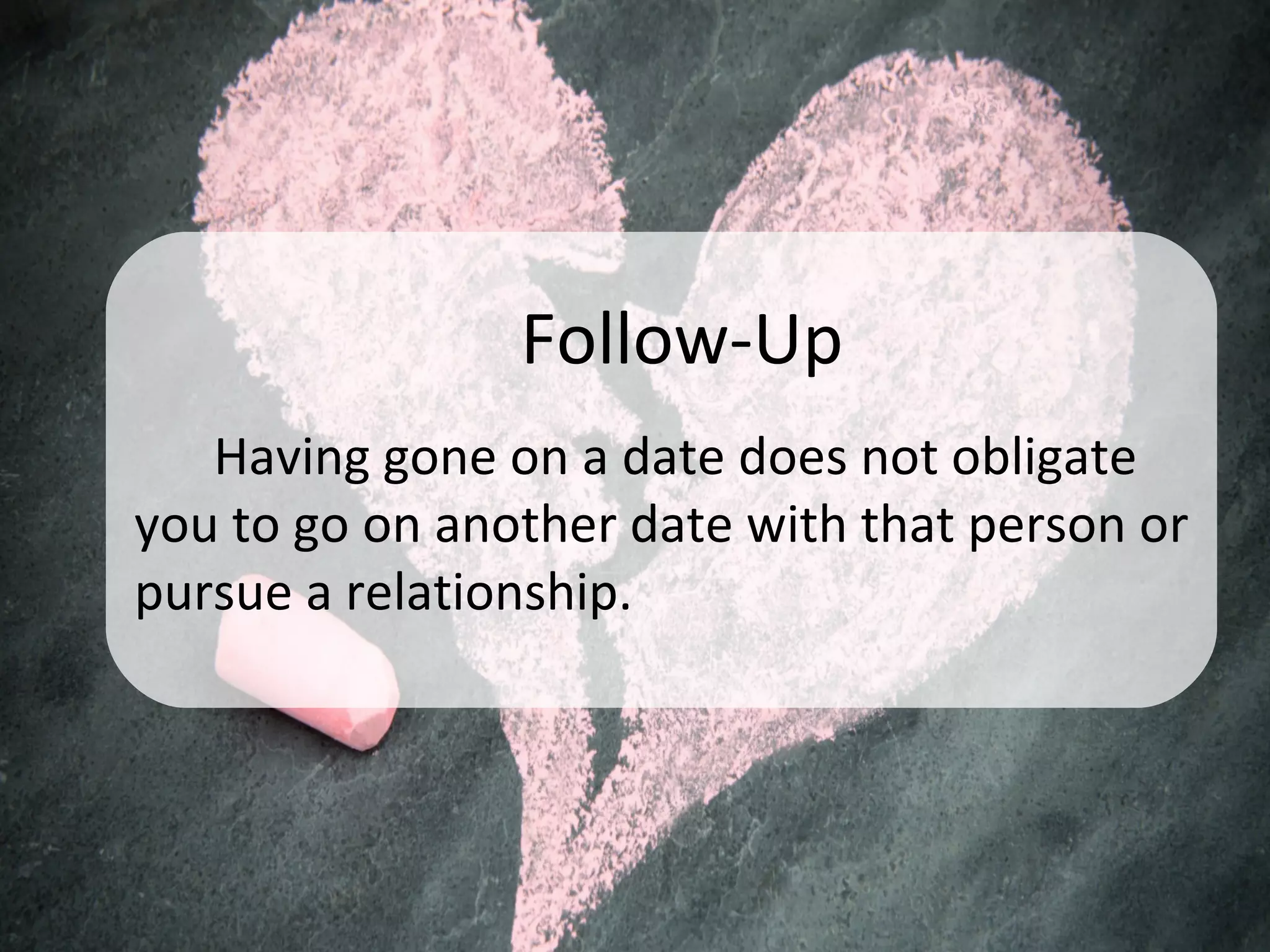 Follow-Up

Having gone on a date does not obligate you to go on another date with that person or pursue a relationship.